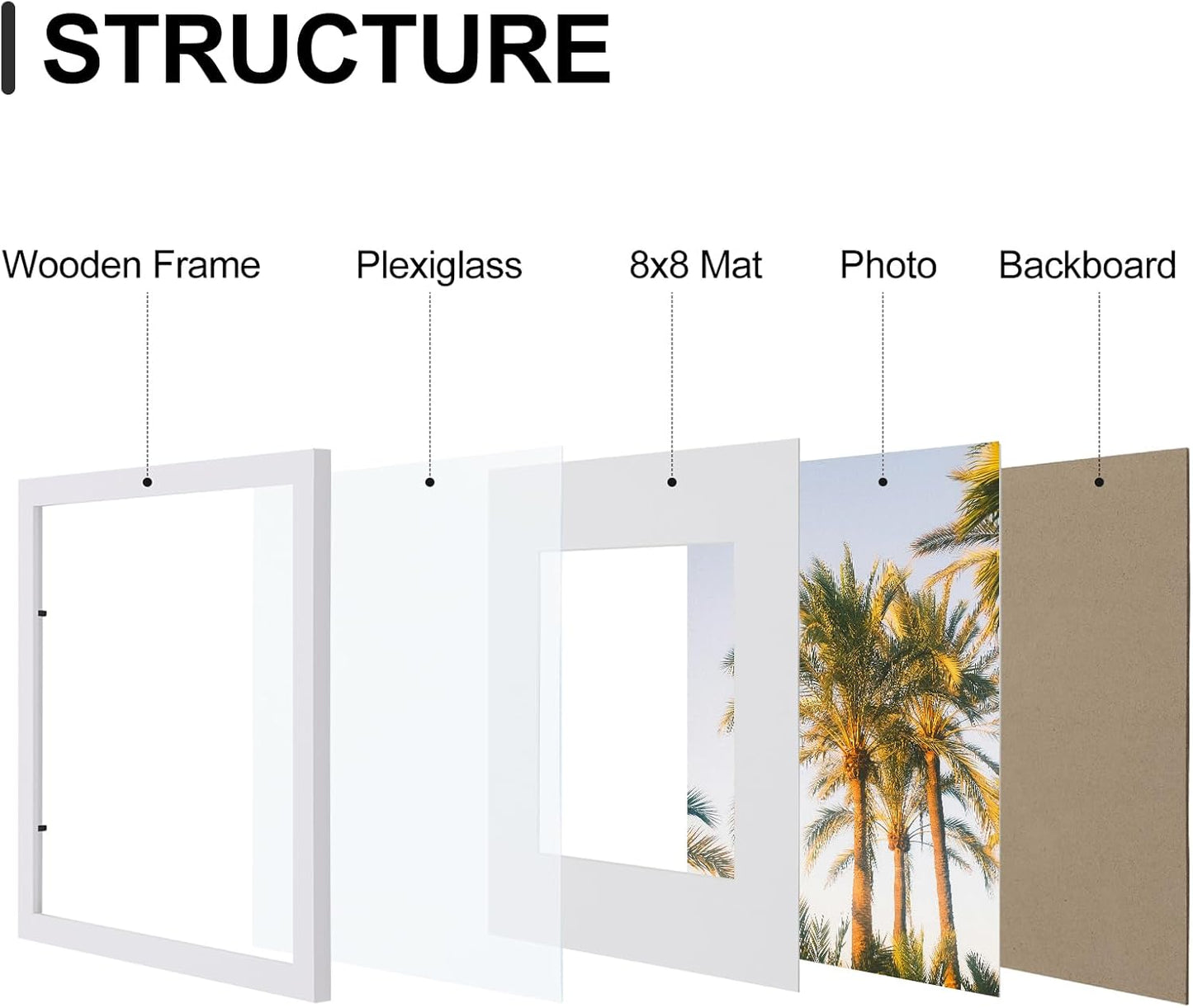 STRUCTURE

Wooden Frame

Plexiglass

8x8 Mat

Photo

Backboard